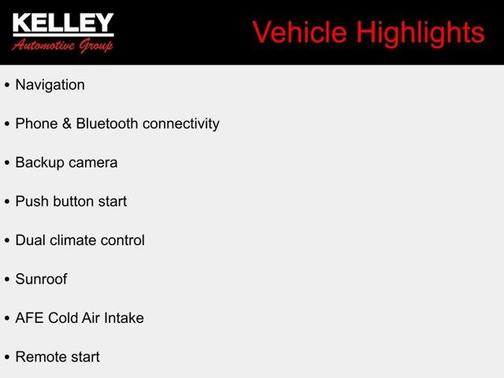 KELLEY
Automotive Group

Vehicle Highlights

• Navigation

• Phone & Bluetooth connectivity

• Backup camera

• Push button start

• Dual climate control

• Sunroof

• AFE Cold Air Intake

• Remote start